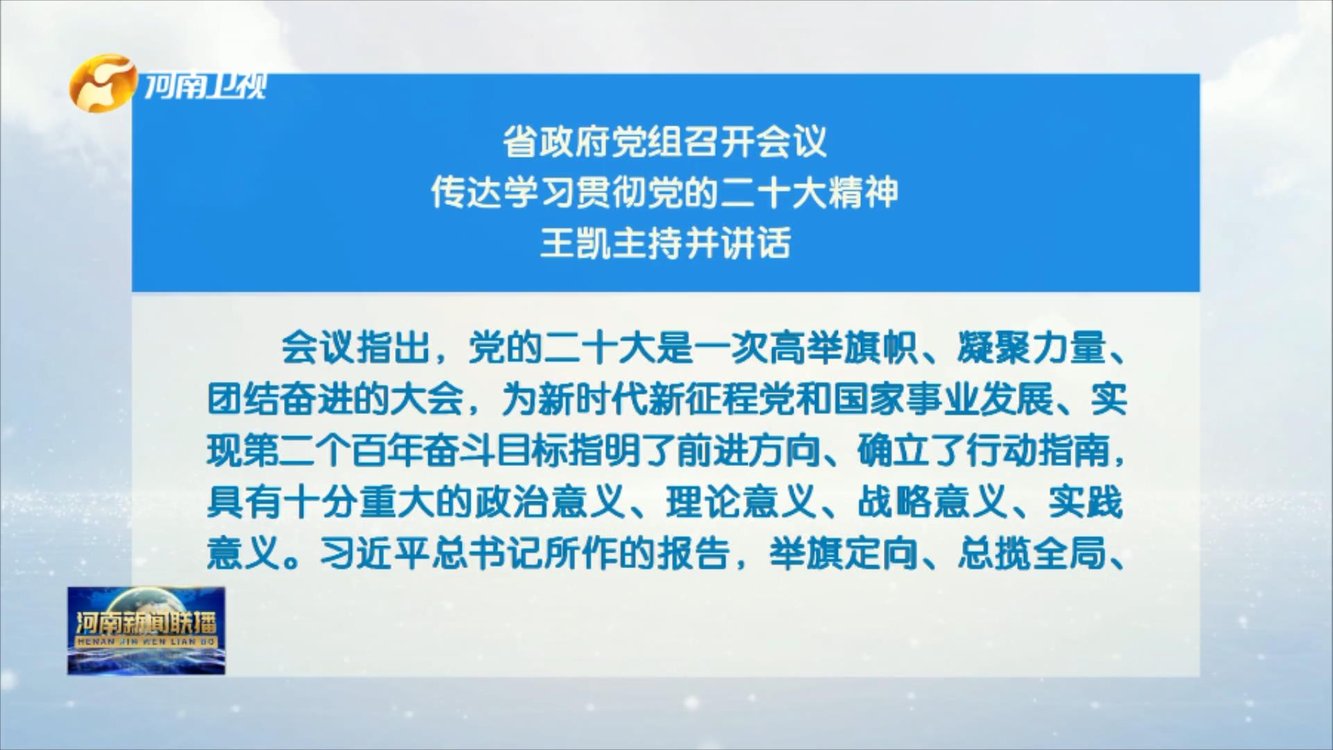 河南卫视

省政府党组召开会议
传达学习贯彻党的二十大精神
王凯主持并讲话

会议指出，党的二十大是一次高举旗帜、凝聚力量、团结奋进的大会，为新时代新征程党和国家事业发展、实现第二个百年奋斗目标指明了前进方向、确立了行动指南，具有十分重大的政治意义、理论意义、战略意义、实践意义。习近平总书记所作的报告，举旗定向、总揽全局、

河南新闻联播
HENAN XIN WEN LIAN BO